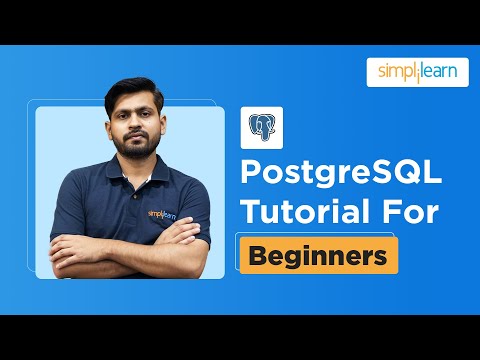 simplilearn

simplilearn

PostgreSQL Tutorial For Beginners